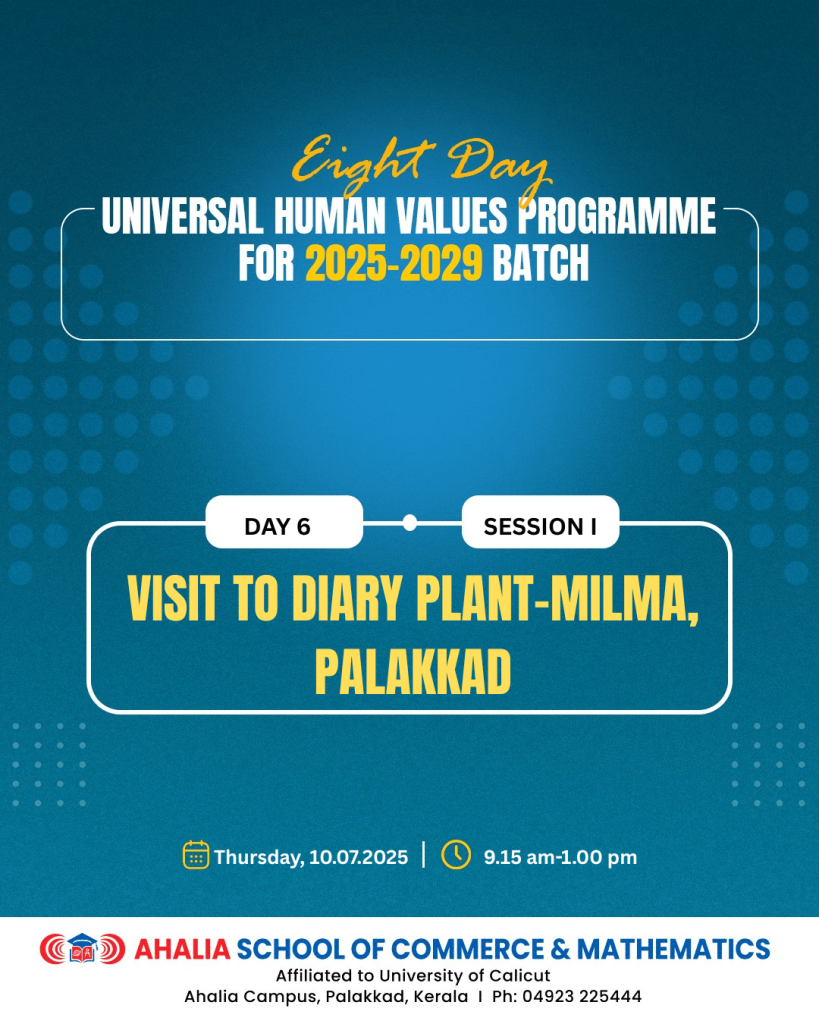 Eight Day
UNIVERSAL HUMAN VALUES PROGRAMME FOR 2025-2029 BATCH

DAY 6
SESSION I

VISIT TO DIARY PLANT-MILMA, PALAKKAD

Thursday, 10.07.2025 | 9.15 am-1.00 pm

AHALIA SCHOOL OF COMMERCE & MATHEMATICS
Affiliated to University of Calicut
Ahalia Campus, Palakkad, Kerala I Ph: 04923 225444